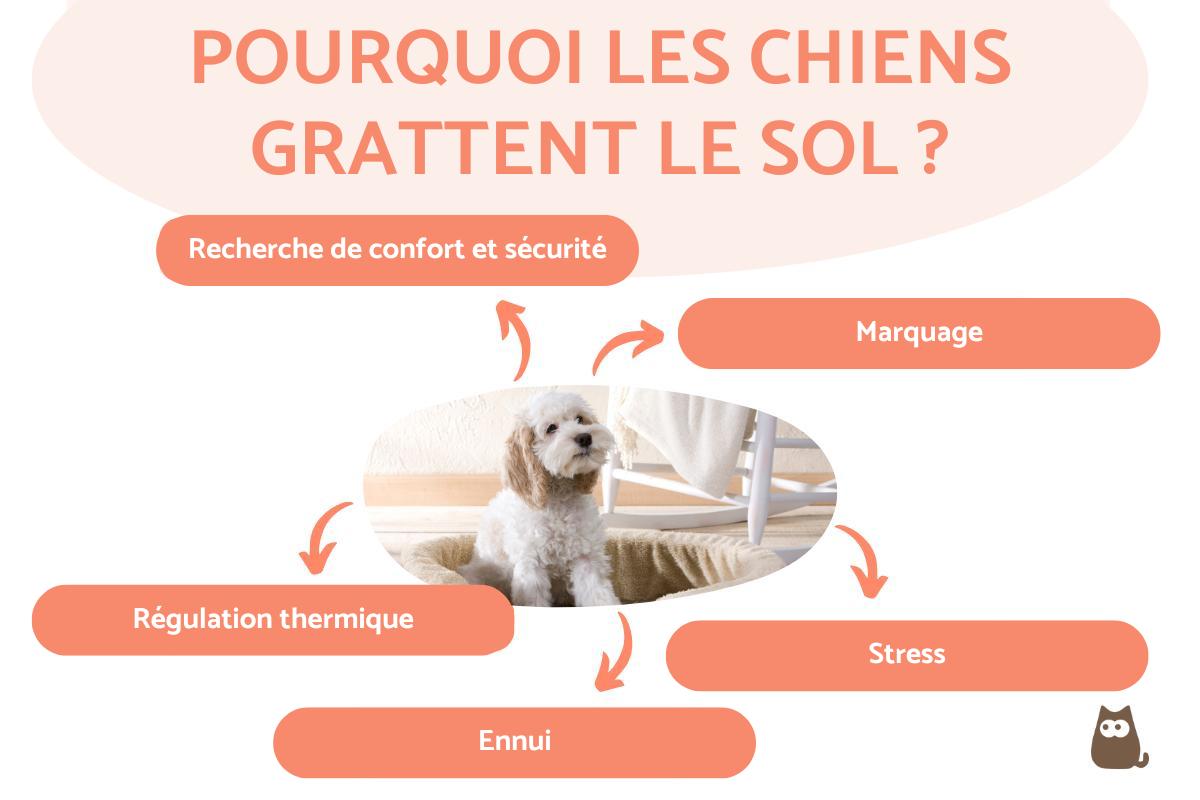 POURQUOI LES CHIENS GRATTENT LE SOL ?

Recherche de confort et sécurité

Marquage

Régulation thermique

Stress

Ennui